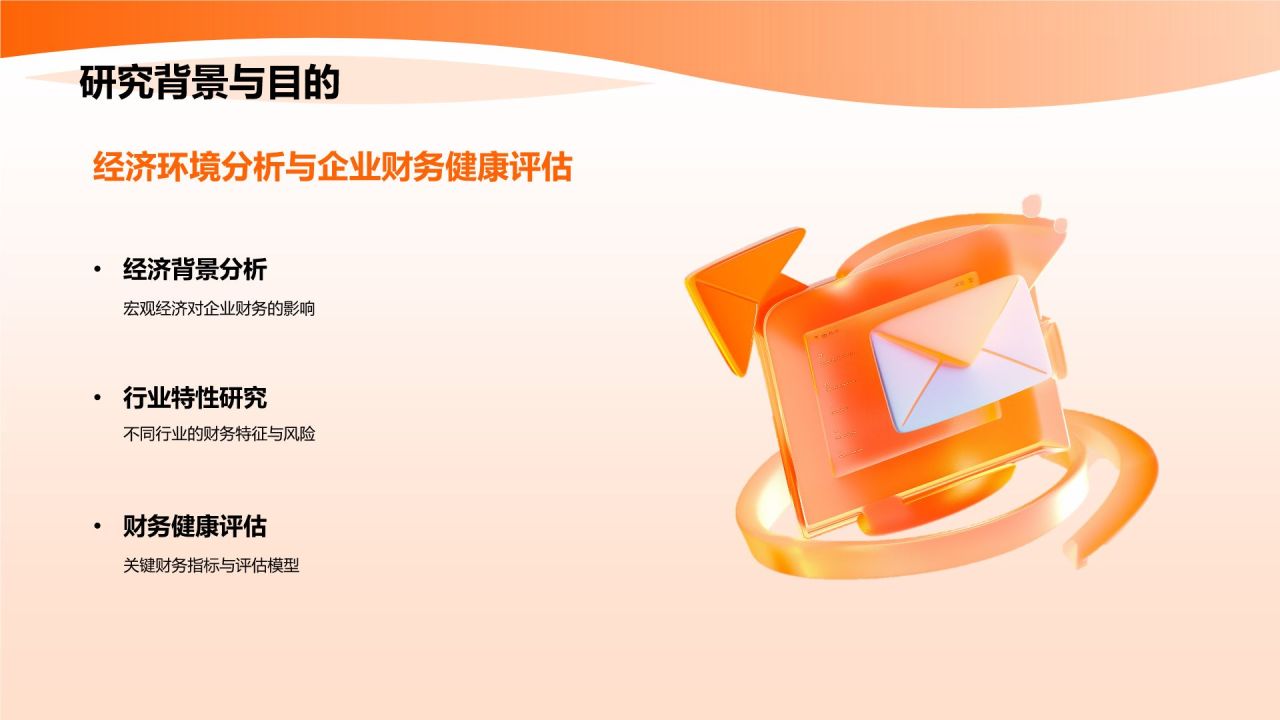 研究背景与目的

经济环境分析与企业财务健康评估

• 经济背景分析

宏观经济对企业财务的影响

• 行业特性研究

不同行业的财务特征与风险

• 财务健康评估

关键财务指标与评估模型